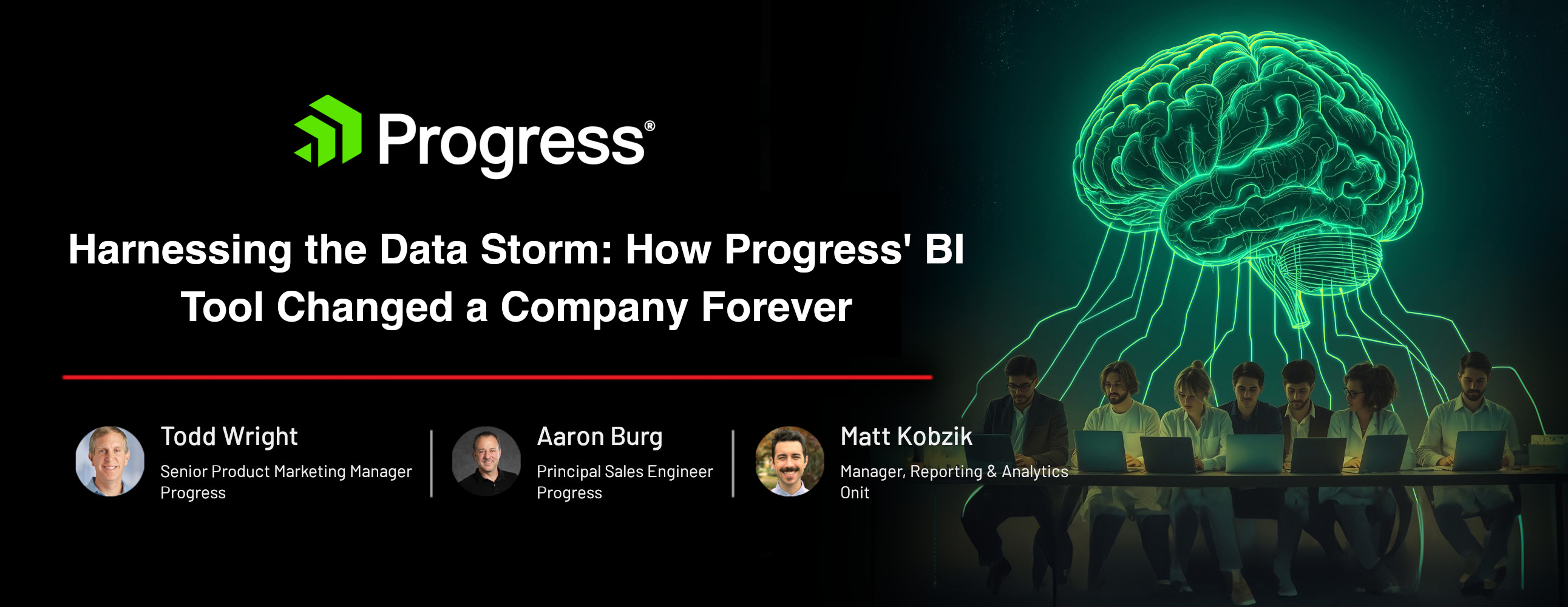 Progress®

Harnessing the Data Storm: How Progress' BI Tool Changed a Company Forever

Todd Wright
Senior Product Marketing Manager
Progress

Aaron Burg
Principal Sales Engineer
Progress

Matt Kobzik
Manager, Reporting & Analytics
Onit